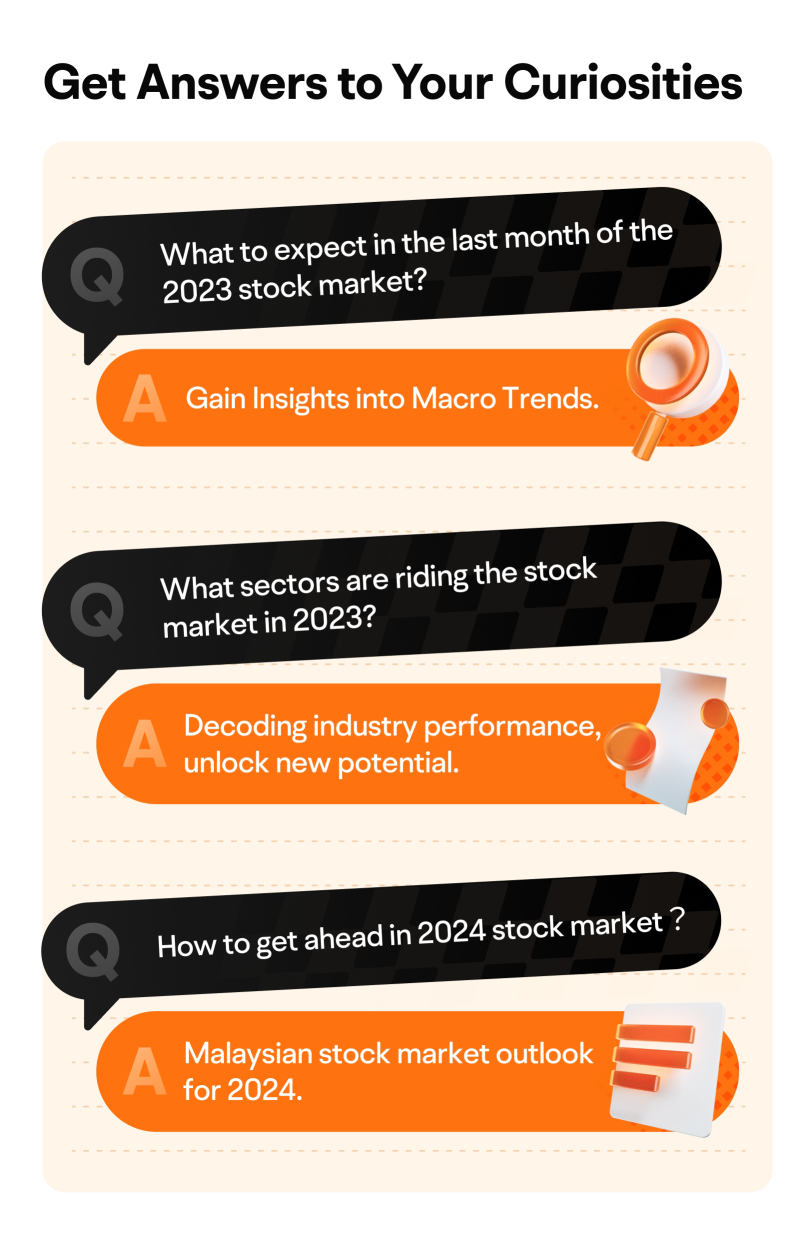 Get Answers to Your Curiosities

Q What to expect in the last month of the 2023 stock market?

A Gain Insights into Macro Trends.

Q What sectors are riding the stock market in 2023?

A Decoding industry performance, unlock new potential.

Q How to get ahead in 2024 stock market ?

A Malaysian stock market outlook for 2024.